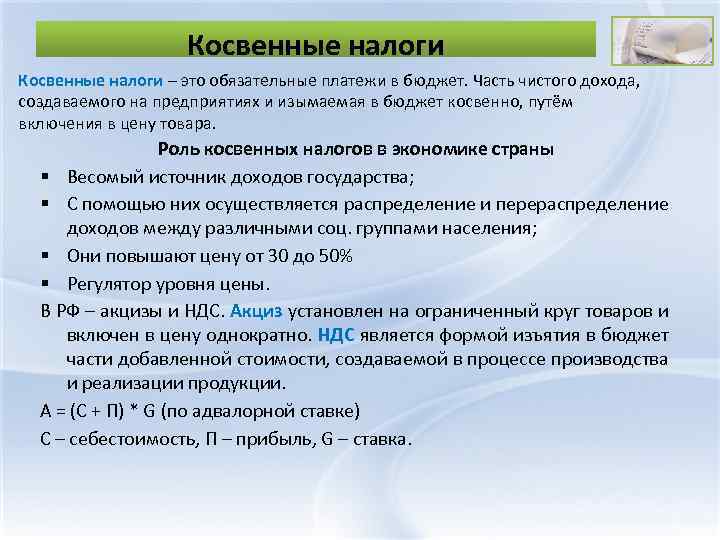 Косвенные налоги

Косвенные налоги – это обязательные платежи в бюджет. Часть чистого дохода, создаваемого на предприятиях и изымаемая в бюджет косвенно, путём включения в цену товара.

Роль косвенных налогов в экономике страны

▪ Весомый источник доходов государства;
▪ С помощью них осуществляется распределение и перераспределение доходов между различными соц. группами населения;
▪ Они повышают цену от 30 до 50%
▪ Регулятор уровня цены.

В РФ – акцизы и НДС. Акциз установлен на ограниченный круг товаров и включен в цену однократно. НДС является формой изъятия в бюджет части добавленной стоимости, создаваемой в процессе производства и реализации продукции.

А = (С + П) * G (по адвалорной ставке)

С – себестоимость, П – прибыль, G – ставка.